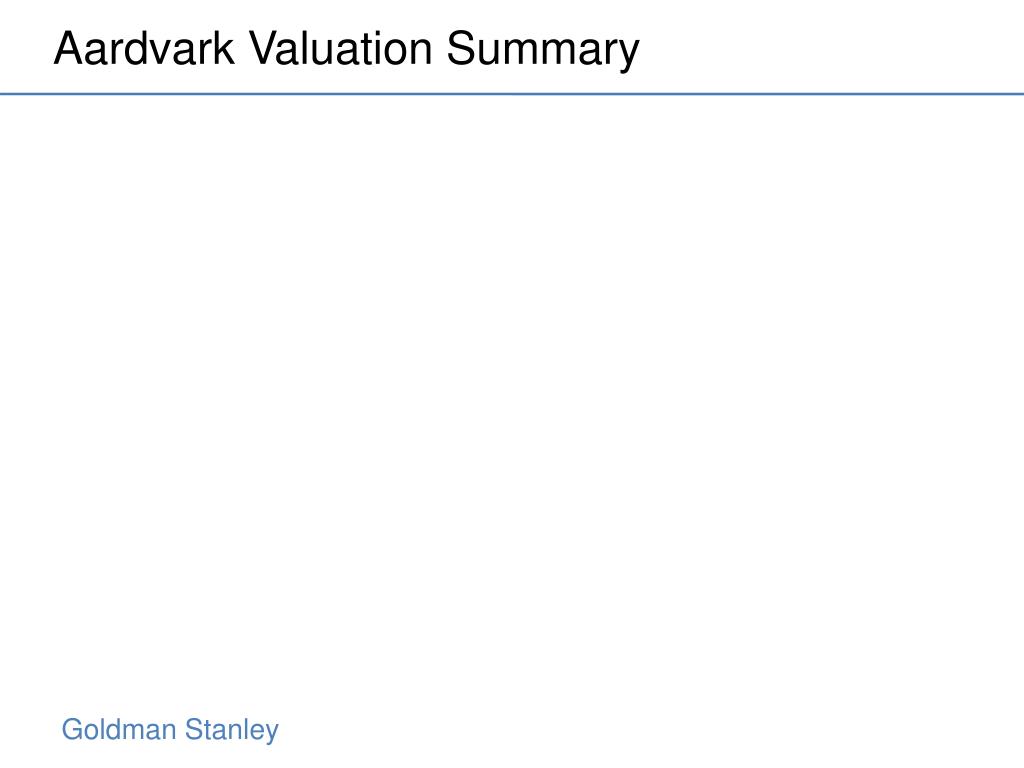 Aardvark Valuation Summary

Goldman Stanley